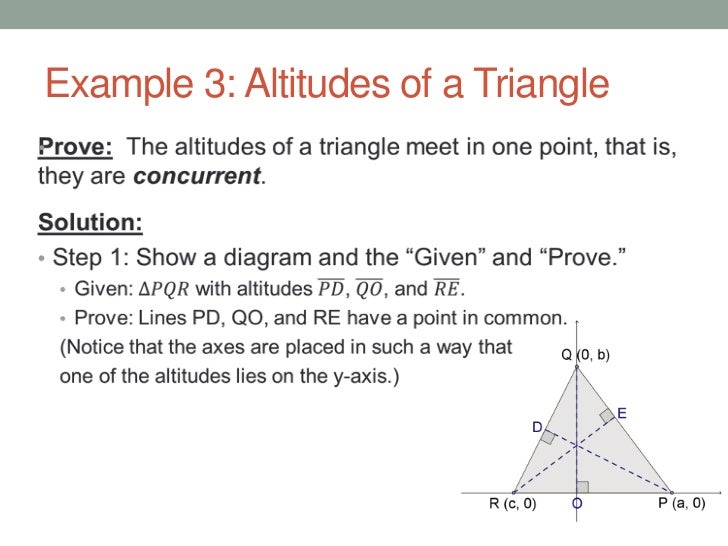 Example 3: Altitudes of a Triangle

Prove: The altitudes of a triangle meet in one point, that is, they are concurrent.

Solution:

• Step 1: Show a diagram and the “Given” and “Prove.”
  • Given: $\Delta PQR$ with altitudes $\overline{PD}$, $\overline{QO}$, and $\overline{RE}$.
  • Prove: Lines PD, QO, and RE have a point in common.

(Notice that the axes are placed in such a way that one of the altitudes lies on the y-axis.)

Q (0, b)
E
D
R (c, 0)
O
P (a, 0)